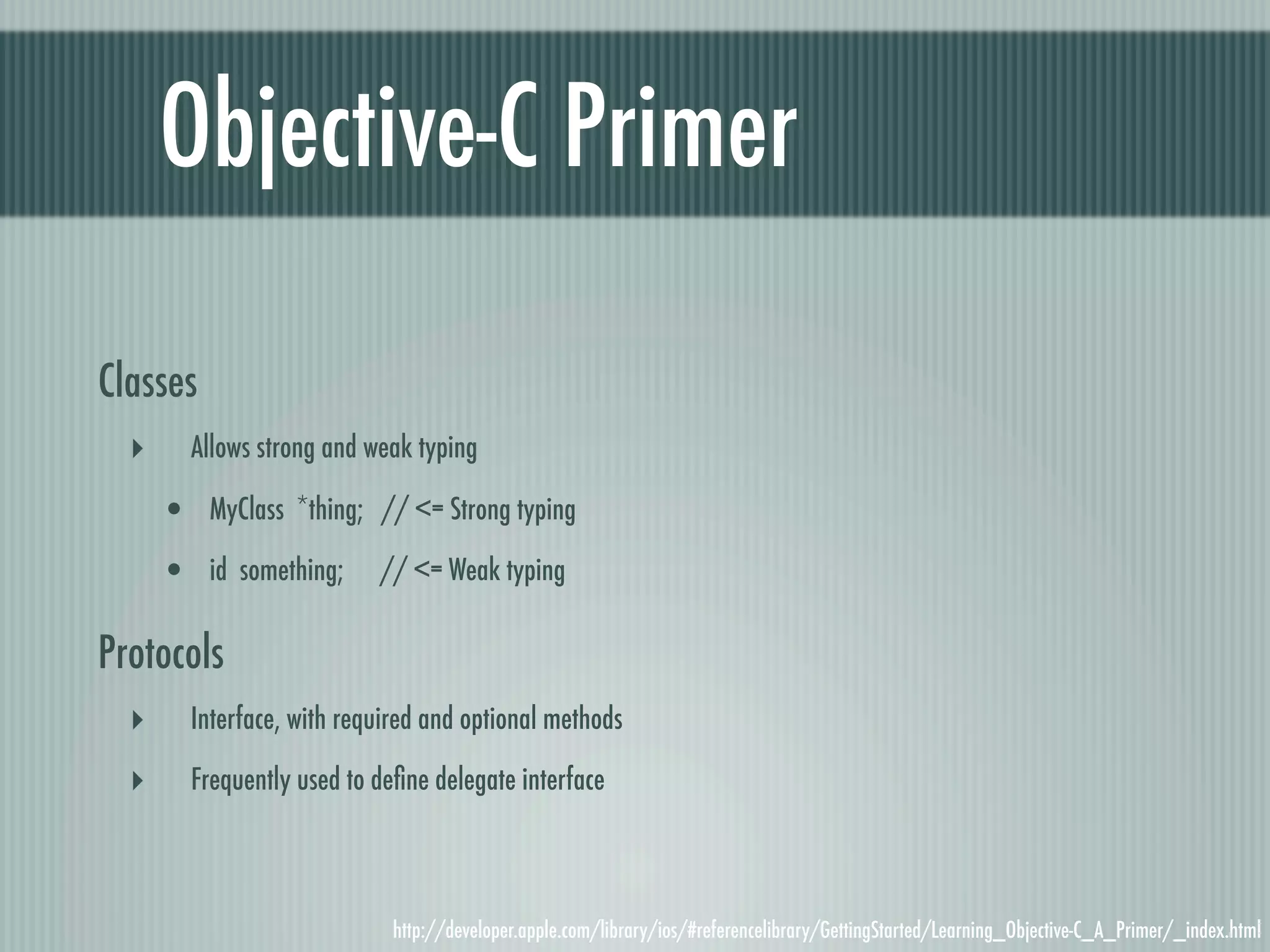 Objective-C Primer

Classes

‣ Allows strong and weak typing

• MyClass *thing; // <= Strong typing

• id something; // <= Weak typing

Protocols

‣ Interface, with required and optional methods

‣ Frequently used to define delegate interface

http://developer.apple.com/library/ios/#referencelibrary/GettingStarted/Learning_Objective-C_A_Primer/_index.html